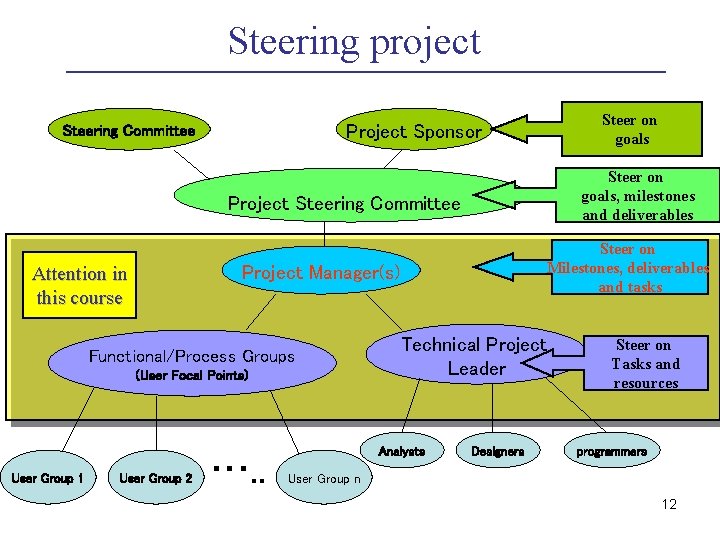 Steering project

Steering Committee

Project Sponsor

Steer on goals

Project Steering Committee

Steer on goals, milestones and deliverables

Attention in this course

Project Manager(s)

Steer on Milestones, deliverables and tasks

Functional/Process Groups
(User Focal Points)

Technical Project Leader

Steer on Tasks and resources

Analysts

Designers

programmers

User Group 1

User Group 2

.....

User Group n

12